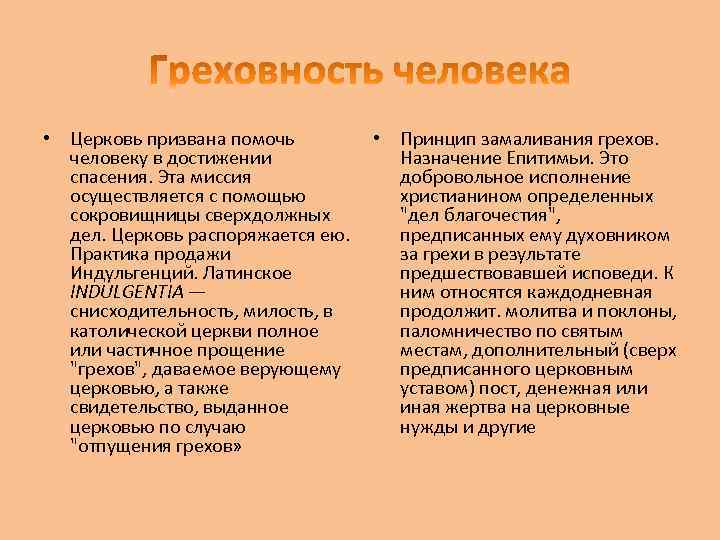 Греховность человека

• Церковь призвана помочь человеку в достижении спасения. Эта миссия осуществляется с помощью сокровищницы сверхдолжных дел. Церковь распоряжается ею. Практика продажи Индульгенций. Латинское INDULGENTIA — снисходительность, милость, в католической церкви полное или частичное прощение "грехов", даваемое верующему церковью, а также свидетельство, выданное церковью по случаю "отпущения грехов»

• Принцип замаливания грехов. Назначение Епитимьи. Это добровольное исполнение христианином определенных "дел благочестия", предписанных ему духовником за грехи в результате предшествовавшей исповеди. К ним относятся каждодневная продолжит. молитва и поклоны, паломничество по святым местам, дополнительный (сверх предписанного церковным уставом) пост, денежная или иная жертва на церковные нужды и другие